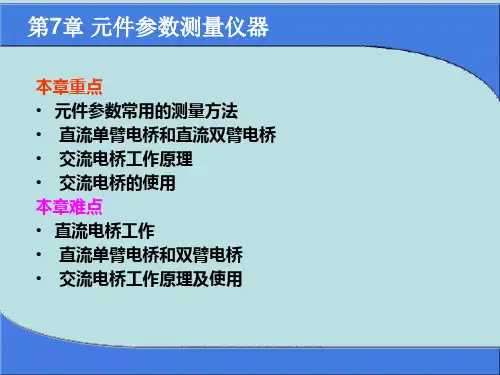 第7章 元件参数测量仪器

本章重点

• 元件参数常用的测量方法
• 直流单臂电桥和直流双臂电桥
• 交流电桥工作原理
• 交流电桥的使用

本章难点

• 直流电桥工作
• 直流单臂电桥和双臂电桥
• 交流电桥工作原理及使用